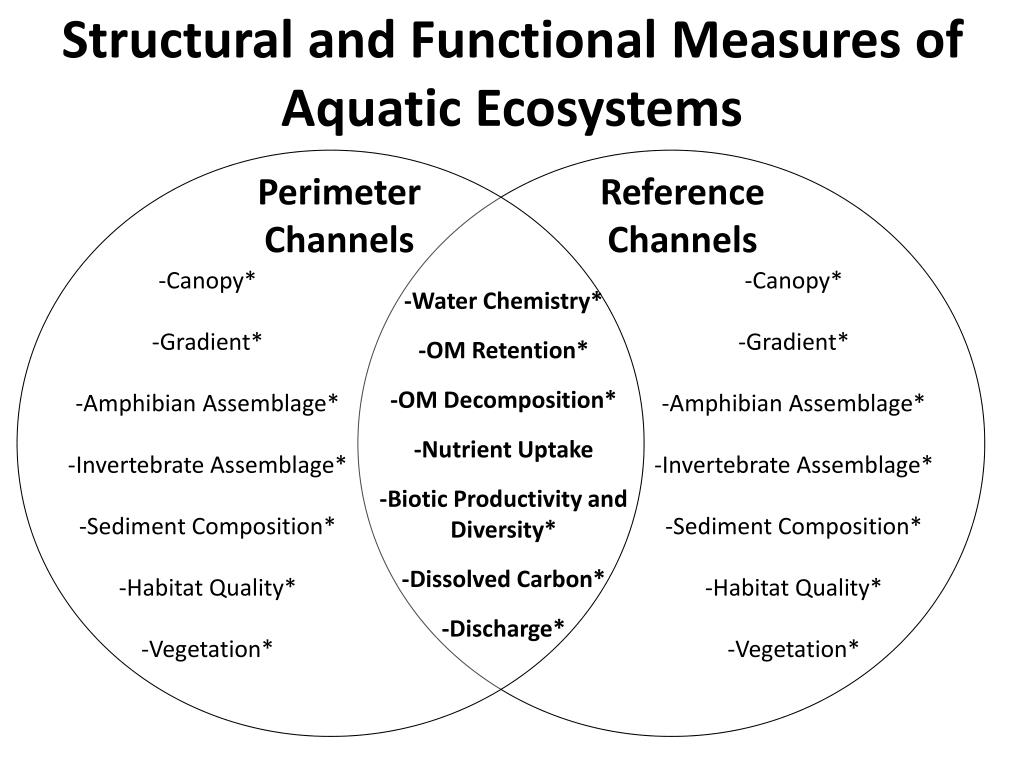 Structural and Functional Measures of Aquatic Ecosystems

Perimeter Channels

-Canopy*

-Gradient*

-Amphibian Assemblage*

-Invertebrate Assemblage*

-Sediment Composition*

-Habitat Quality*

-Vegetation*

-Water Chemistry*

-OM Retention*

-OM Decomposition*

-Nutrient Uptake

-Biotic Productivity and Diversity*

-Dissolved Carbon*

-Discharge*

Reference Channels

-Canopy*

-Gradient*

-Amphibian Assemblage*

-Invertebrate Assemblage*

-Sediment Composition*

-Habitat Quality*

-Vegetation*